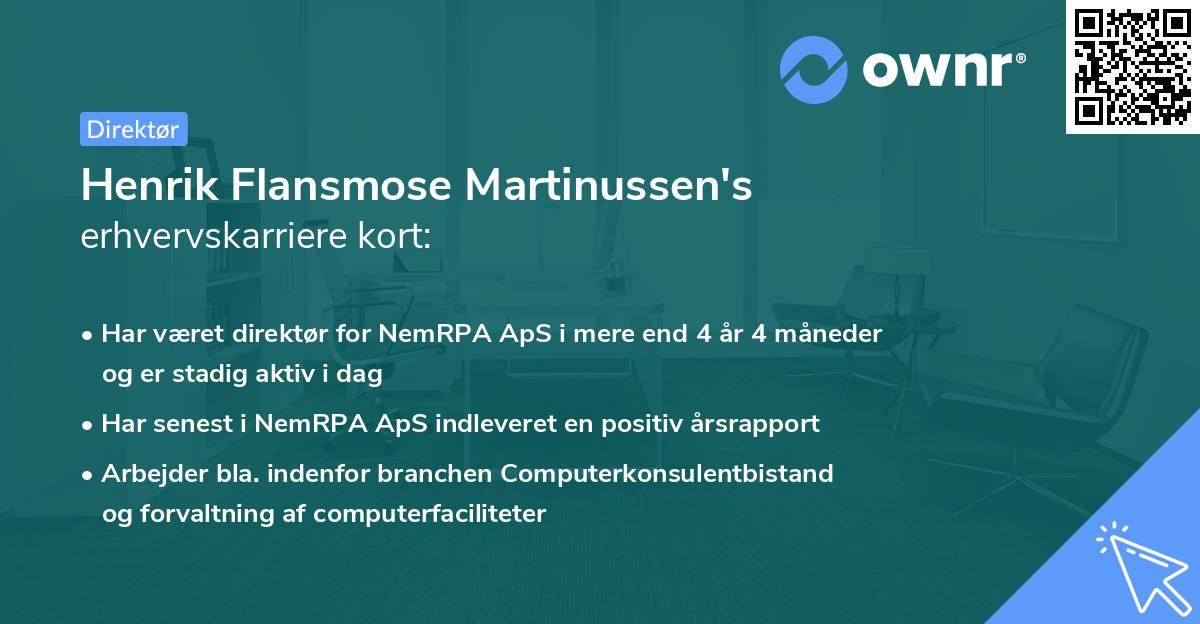 ownr®

Direktør

Henrik Flansmose Martinussen's
erhvervskarriere kort:

• Har været direktør for NemRPA ApS i mere end 4 år 4 måneder og er stadig aktiv i dag
• Har senest i NemRPA ApS indleveret en positiv årsrapport
• Arbejder bla. indenfor branchen Computerkonsulentbistand og forvaltning af computerfaciliteter